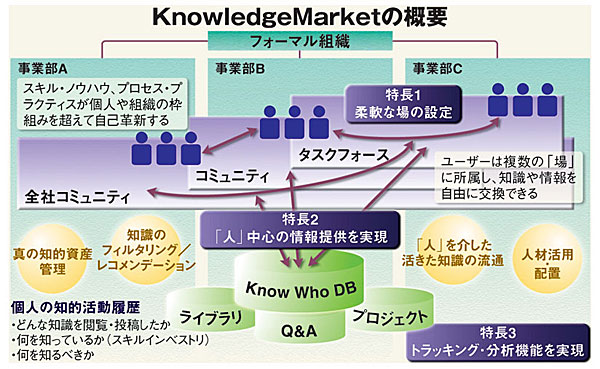 KnowledgeMarketの概要

フォーマル組織

事業部A

事業部B

事業部C

スキル・ノウハウ、プロセス・プラクティスが個人や組織の枠組みを超えて自己革新する

特長1
柔軟な場の設定

タスクフォース

コミュニティ

全社コミュニティ

ユーザーは複数の「場」に所属し、知識や情報を自由に交換できる

特長2
「人」中心の情報提供を実現

真の知的資産管理

知識のフィルタリング／レコメンデーション

「人」を介した活きた知識の流通

人材活用・配置

Know Who DB

ライブラリ

Q&A

プロジェクト

個人の知的活動履歴
・どんな知識を閲覧・投稿したか
・何を知っているか（スキルインベストリ）
・何を知るべきか

特長3
トラッキング・分析機能を実現